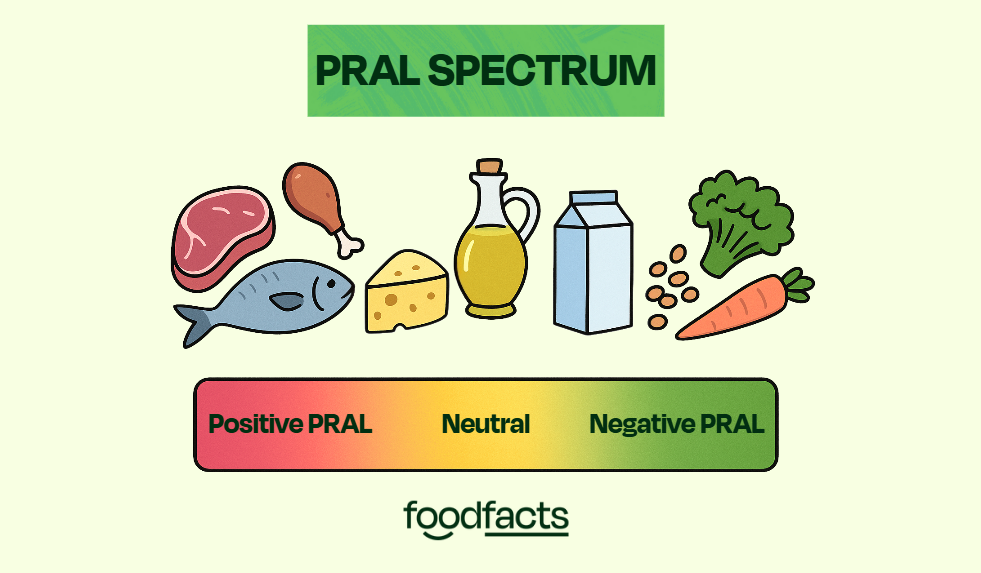 PRAL SPECTRUM

Positive PRAL Neutral Negative PRAL

foodfacts